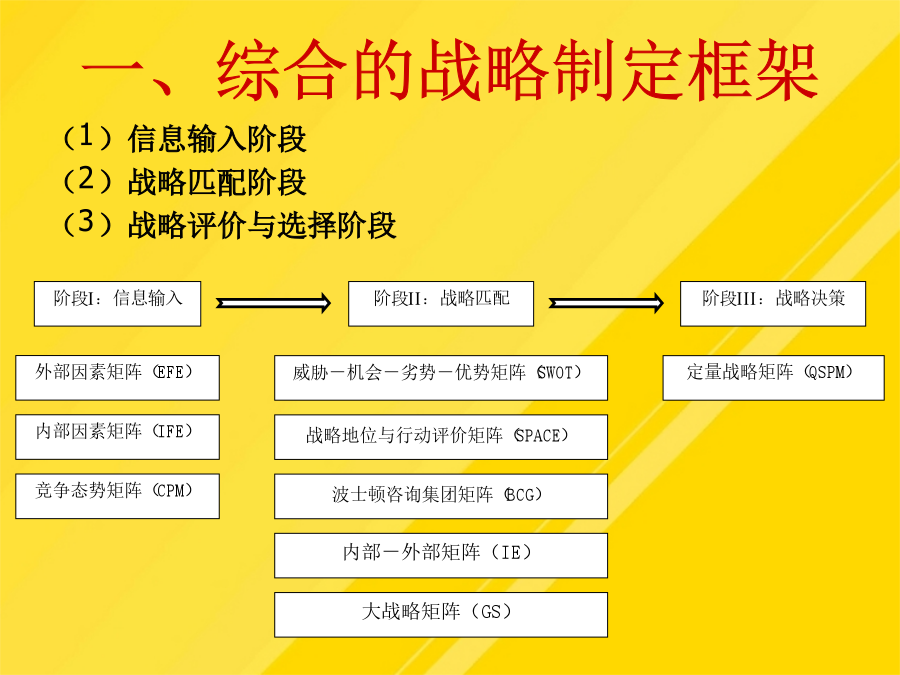 一、综合的战略制定框架

（1）信息输入阶段
（2）战略匹配阶段
（3）战略评价与选择阶段

阶段I：信息输入

阶段II：战略匹配

阶段III：战略决策

外部因素矩阵（EFE）

内部因素矩阵（IFE）

竞争态势矩阵（CPM）

威胁－机会－劣势－优势矩阵（SWOT）

战略地位与行动评价矩阵（SPACE）

波士顿咨询集团矩阵（BCG）

内部－外部矩阵（IE）

大战略矩阵（GS）

定量战略矩阵（QSPM）